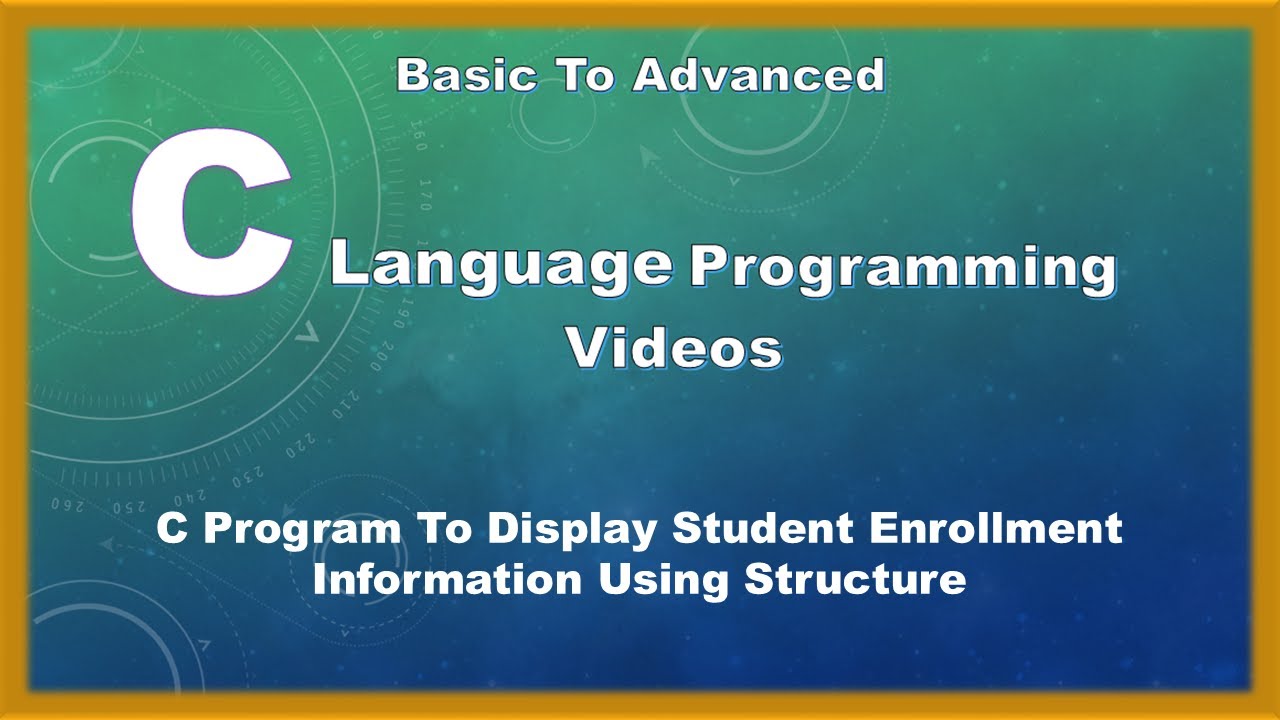 Basic To Advanced

C Language Programming Videos

C Program To Display Student Enrollment Information Using Structure